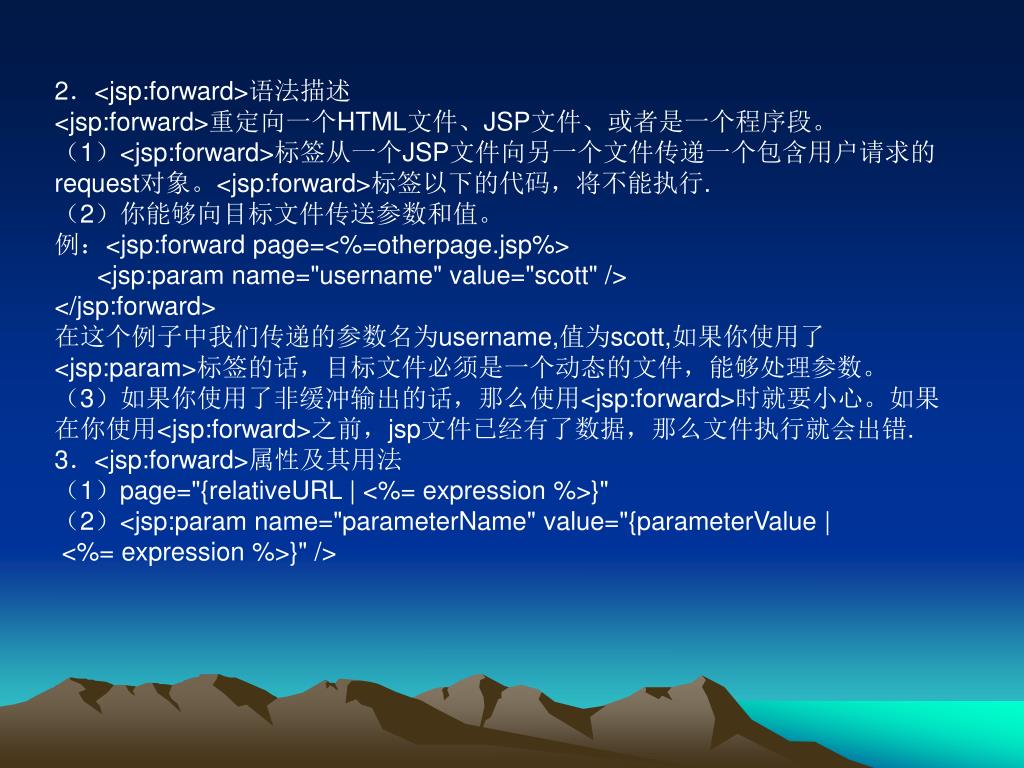 2．<jsp:forward>语法描述
<jsp:forward>重定向一个HTML文件、JSP文件、或者是一个程序段。
（1）<jsp:forward>标签从一个JSP文件向另一个文件传递一个包含用户请求的request对象。<jsp:forward>标签以下的代码，将不能执行.
（2）你能够向目标文件传送参数和值。
例：<jsp:forward page=<%=otherpage.jsp%>
<jsp:param name="username" value="scott" />
</jsp:forward>
在这个例子中我们传递的参数名为username,值为scott,如果你使用了<jsp:param>标签的话，目标文件必须是一个动态的文件，能够处理参数。
（3）如果你使用了非缓冲输出的话，那么使用<jsp:forward>时就要小心。如果在你使用<jsp:forward>之前，jsp文件已经有了数据，那么文件执行就会出错.
3．<jsp:forward>属性及其用法
（1）page="{relativeURL | <%= expression %>}"
（2）<jsp:param name="parameterName" value="{parameterValue | <%= expression %>}" />